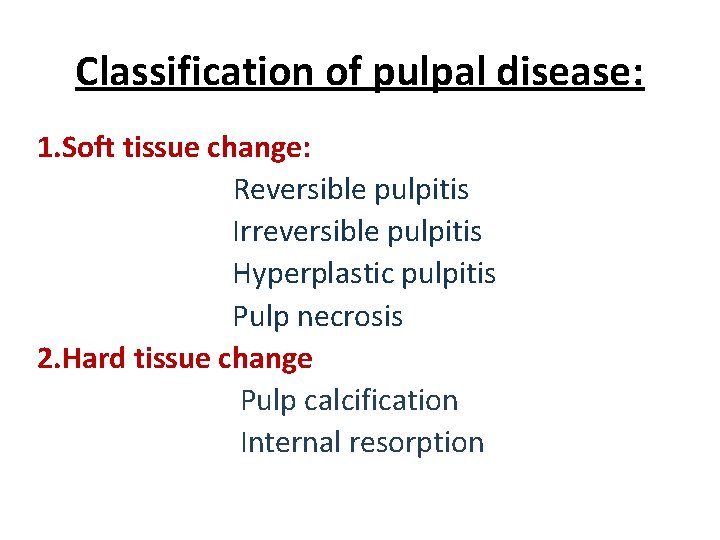 Classification of pulpal disease:

1.Soft tissue change:

Reversible pulpitis
Irreversible pulpitis
Hyperplastic pulpitis
Pulp necrosis

2.Hard tissue change

Pulp calcification
Internal resorption